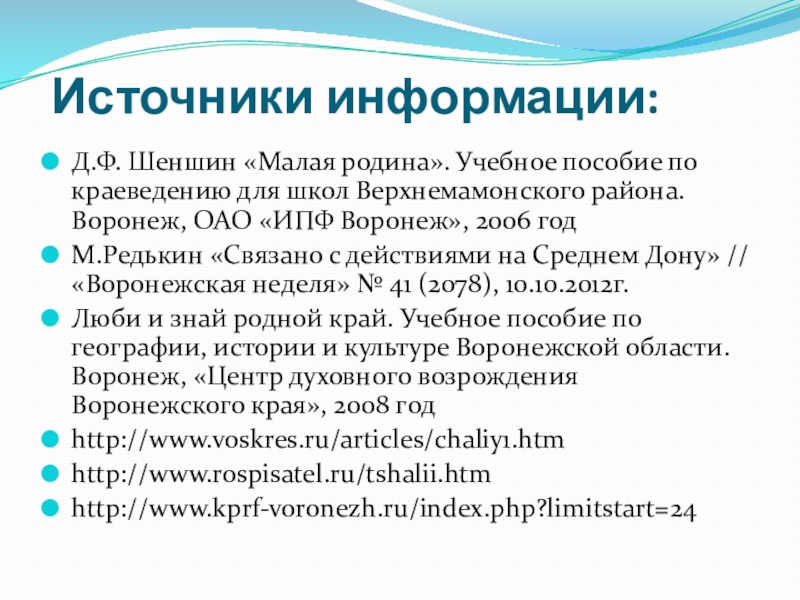 Источники информации:

Д.Ф. Шеншин «Малая родина». Учебное пособие по краеведению для школ Верхнемамонского района. Воронеж, ОАО «ИПФ Воронеж», 2006 год

М.Редькин «Связано с действиями на Среднем Дону» // «Воронежская неделя» № 41 (2078), 10.10.2012г.

Люби и знай родной край. Учебное пособие по географии, истории и культуре Воронежской области. Воронеж, «Центр духовного возрождения Воронежского края», 2008 год

http://www.voskres.ru/articles/chaliy1.htm

http://www.rospisatel.ru/tshalii.htm

http://www.kprf-voronezh.ru/index.php?limitstart=24